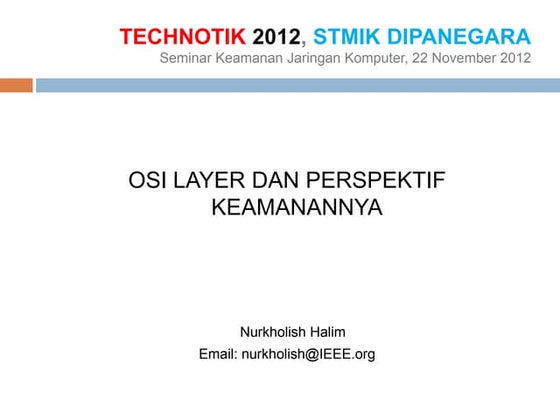 TECHNOTIK 2012, STMIK DIPANEGARA
Seminar Keamanan Jaringan Komputer, 22 November 2012

OSI LAYER DAN PERSPEKTIF KEAMANANNYA

Nurkholish Halim
Email: nurkholish@IEEE.org